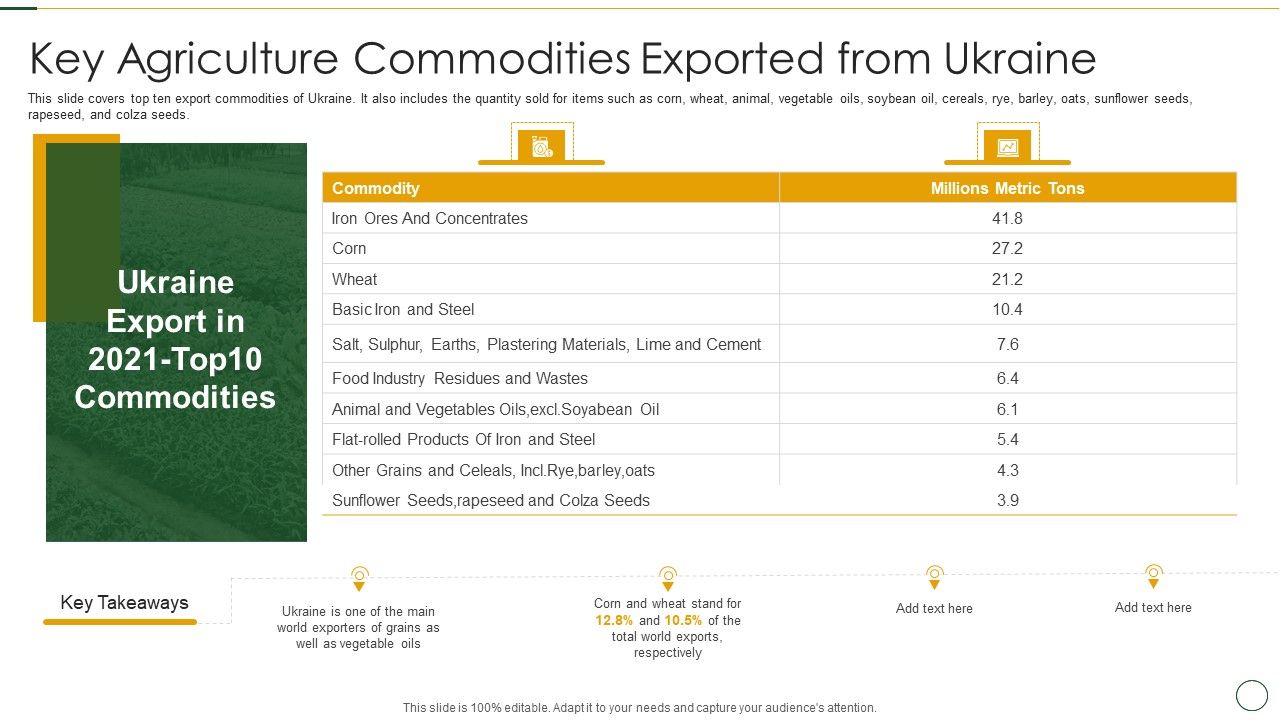 Key Agriculture Commodities Exported from Ukraine

This slide covers top ten export commodities of Ukraine. It also includes the quantity sold for items such as corn, wheat, animal, vegetable oils, soybean oil, cereals, rye, barley, oats, sunflower seeds, rapeseed, and colza seeds.

Ukraine Export in 2021-Top10 Commodities

| Commodity | Millions Metric Tons |
|---|---|
| Iron Ores And Concentrates | 41.8 |
| Corn | 27.2 |
| Wheat | 21.2 |
| Basic Iron and Steel | 10.4 |
| Salt, Sulphur, Earths, Plastering Materials, Lime and Cement | 7.6 |
| Food Industry Residues and Wastes | 6.4 |
| Animal and Vegetables Oils,excl.Soyabean Oil | 6.1 |
| Flat-rolled Products Of Iron and Steel | 5.4 |
| Other Grains and Celeals, Incl.Rye,barley,oats | 4.3 |
| Sunflower Seeds,rapeseed and Colza Seeds | 3.9 |

Key Takeaways

Ukraine is one of the main world exporters of grains as well as vegetable oils

Corn and wheat stand for 12.8% and 10.5% of the total world exports, respectively

Add text here

Add text here

This slide is 100% editable. Adapt it to your needs and capture your audience's attention.